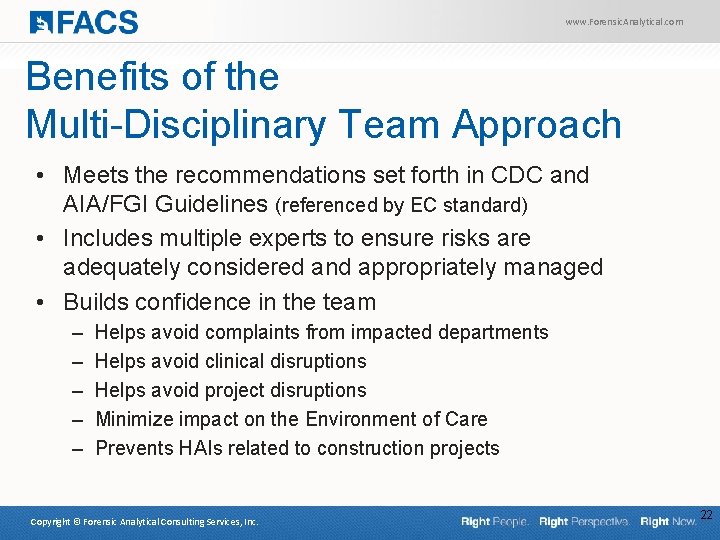 FACS

www.ForensicAnalytical.com

Benefits of the Multi-Disciplinary Team Approach

• Meets the recommendations set forth in CDC and AIA/FGI Guidelines (referenced by EC standard)
• Includes multiple experts to ensure risks are adequately considered and appropriately managed
• Builds confidence in the team
– Helps avoid complaints from impacted departments
– Helps avoid clinical disruptions
– Helps avoid project disruptions
– Minimize impact on the Environment of Care
– Prevents HAIs related to construction projects

Copyright © Forensic Analytical Consulting Services, Inc.

Right People. Right Perspective. Right Now.

22